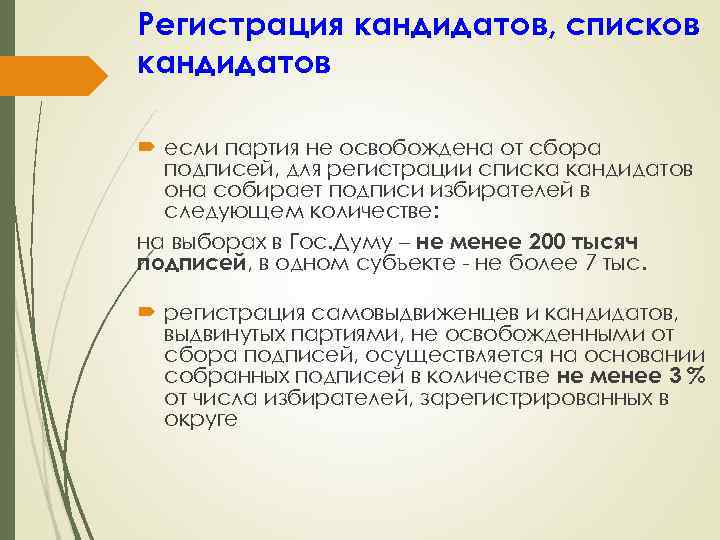 Регистрация кандидатов, списков кандидатов

если партия не освобождена от сбора подписей, для регистрации списка кандидатов она собирает подписи избирателей в следующем количестве:

на выборах в Гос.Думу – не менее 200 тысяч подписей, в одном субъекте - не более 7 тыс.

регистрация самовыдвиженцев и кандидатов, выдвинутых партиями, не освобожденными от сбора подписей, осуществляется на основании собранных подписей в количестве не менее 3 % от числа избирателей, зарегистрированных в округе